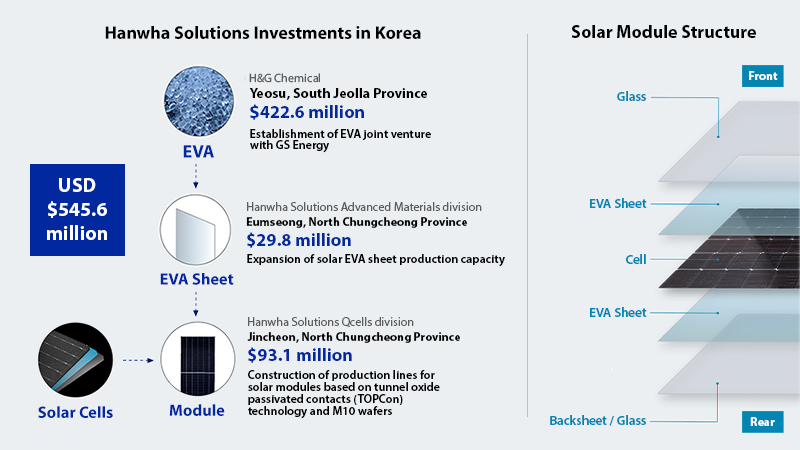 Hanwha Solutions Investments in Korea

USD $545.6 million

EVA

H&G Chemical
Yeosu, South Jeolla Province
$422.6 million
Establishment of EVA joint venture with GS Energy

EVA Sheet

Hanwha Solutions Advanced Materials division
Eumseong, North Chungcheong Province
$29.8 million
Expansion of solar EVA sheet production capacity

Solar Cells

Module

Hanwha Solutions Qcells division
Jincheon, North Chungcheong Province
$93.1 million
Construction of production lines for solar modules based on tunnel oxide passivated contacts (TOPCon) technology and M10 wafers

Solar Module Structure

Front

Glass

EVA Sheet

Cell

EVA Sheet

Backsheet / Glass

Rear